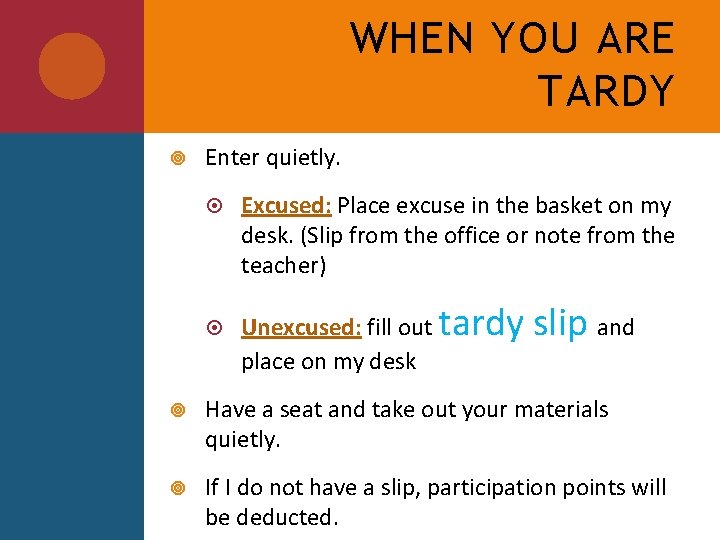 WHEN YOU ARE TARDY

Enter quietly.

Excused: Place excuse in the basket on my desk. (Slip from the office or note from the teacher)

Unexcused: fill out tardy slip and place on my desk

Have a seat and take out your materials quietly.

If I do not have a slip, participation points will be deducted.